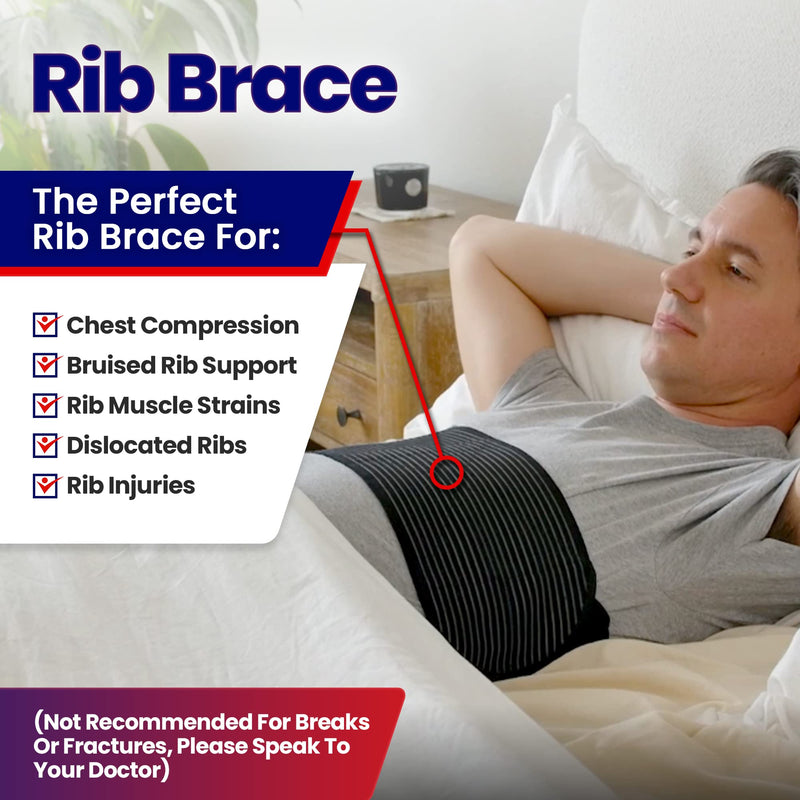 Rib Brace

The Perfect Rib Brace For:

Chest Compression
Bruised Rib Support
Rib Muscle Strains
Dislocated Ribs
Rib Injuries

(Not Recommended For Breaks Or Fractures, Please Speak To Your Doctor)